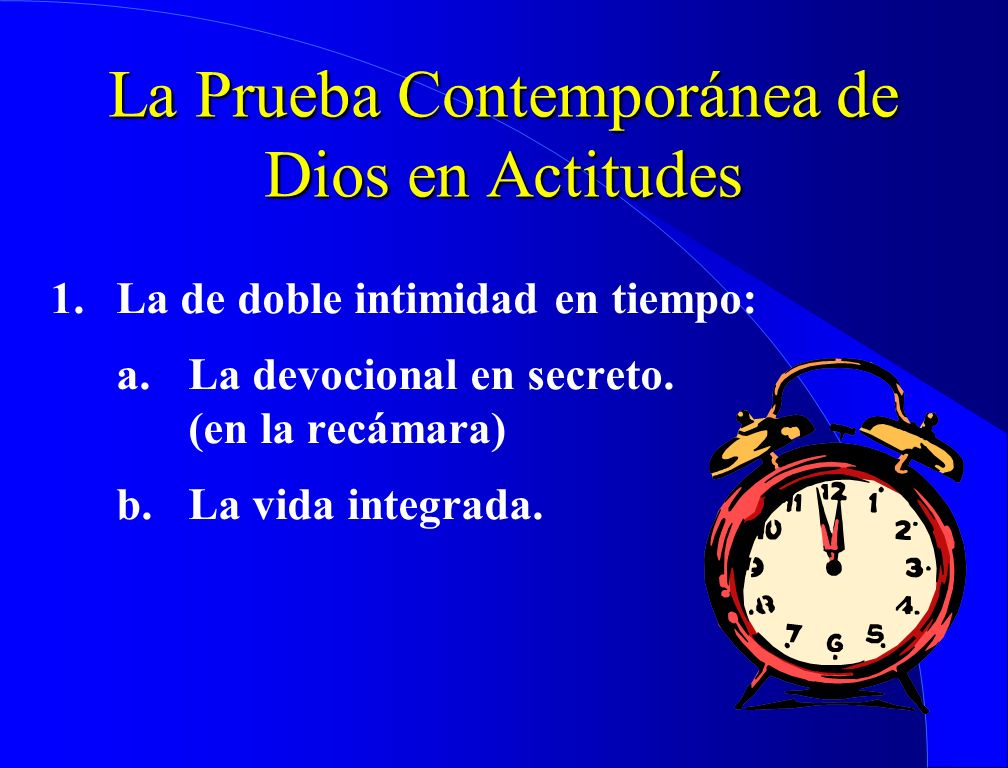 La Prueba Contemporánea de Dios en Actitudes

1. La de doble intimidad en tiempo:

a. La devocional en secreto. (en la recámara)

b. La vida integrada.

12 1 2 3 4 5 6 7 8 9 10 11